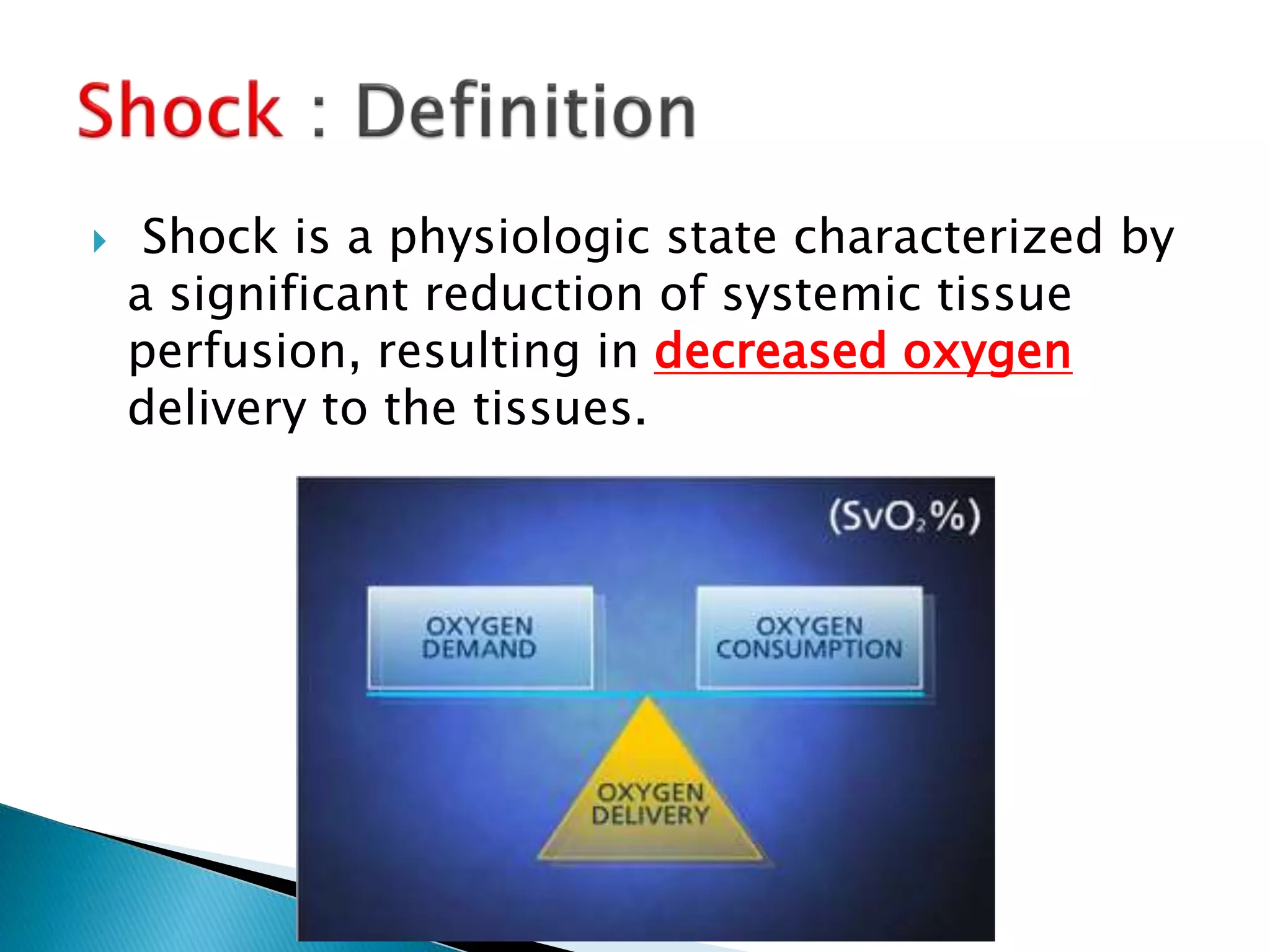 Shock : Definition

Shock is a physiologic state characterized by a significant reduction of systemic tissue perfusion, resulting in decreased oxygen delivery to the tissues.

($SvO_2$%)

OXYGEN DEMAND

OXYGEN CONSUMPTION

OXYGEN DELIVERY